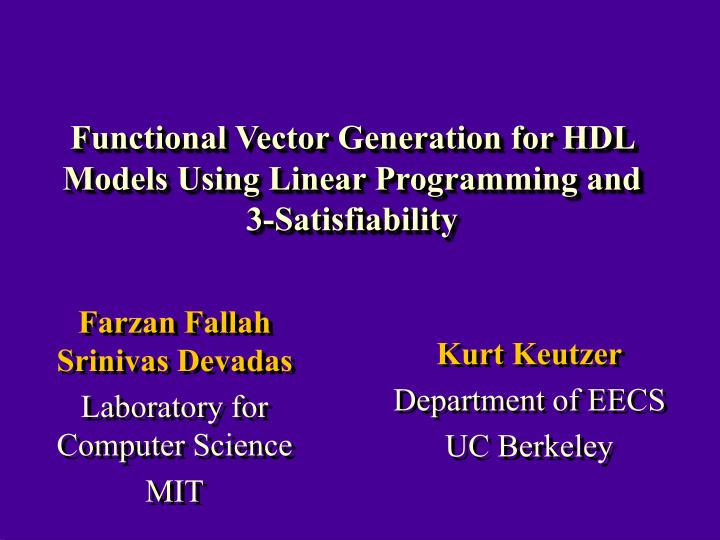 Functional Vector Generation for HDL Models Using Linear Programming and 3-Satisfiability

Farzan Fallah
Srinivas Devadas

Laboratory for Computer Science

MIT

Kurt Keutzer

Department of EECS

UC Berkeley